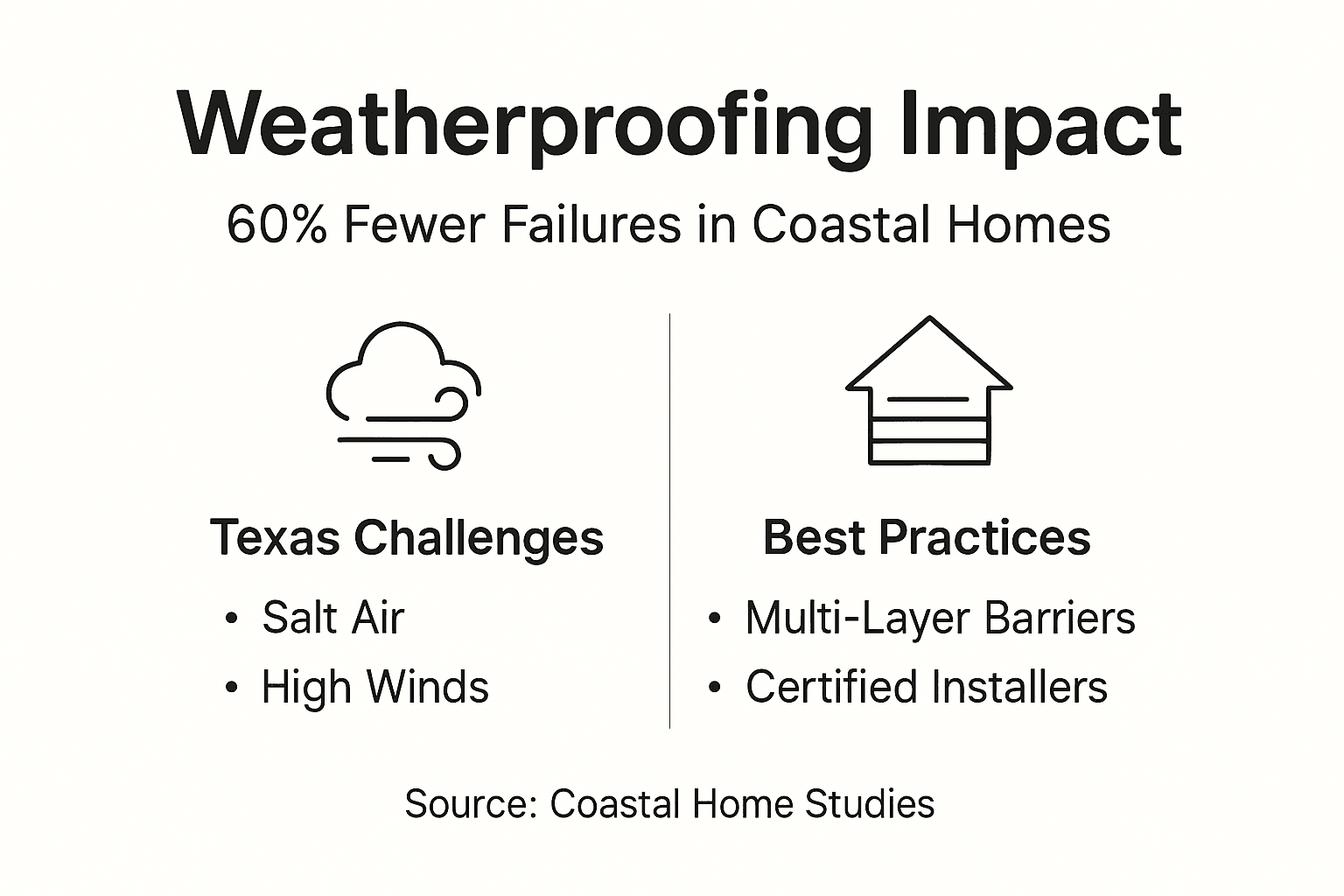 Weatherproofing Impact

60% Fewer Failures in Coastal Homes

Texas Challenges

• Salt Air
• High Winds

Best Practices

• Multi-Layer Barriers
• Certified Installers

Source: Coastal Home Studies